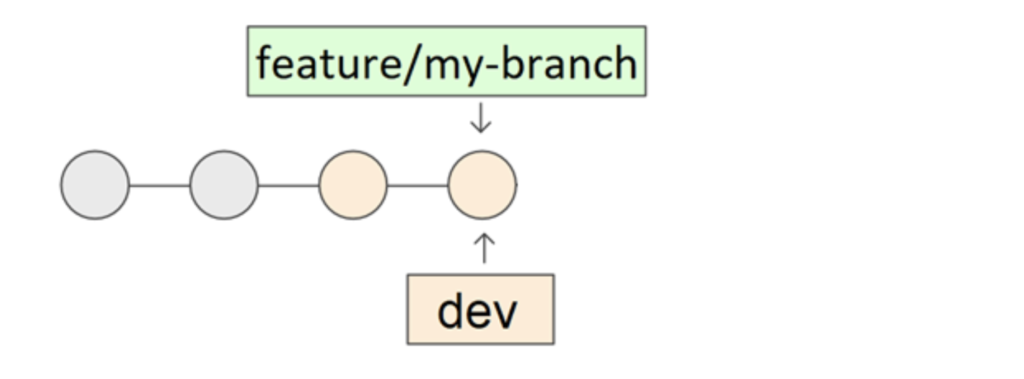 feature/my-branch

dev